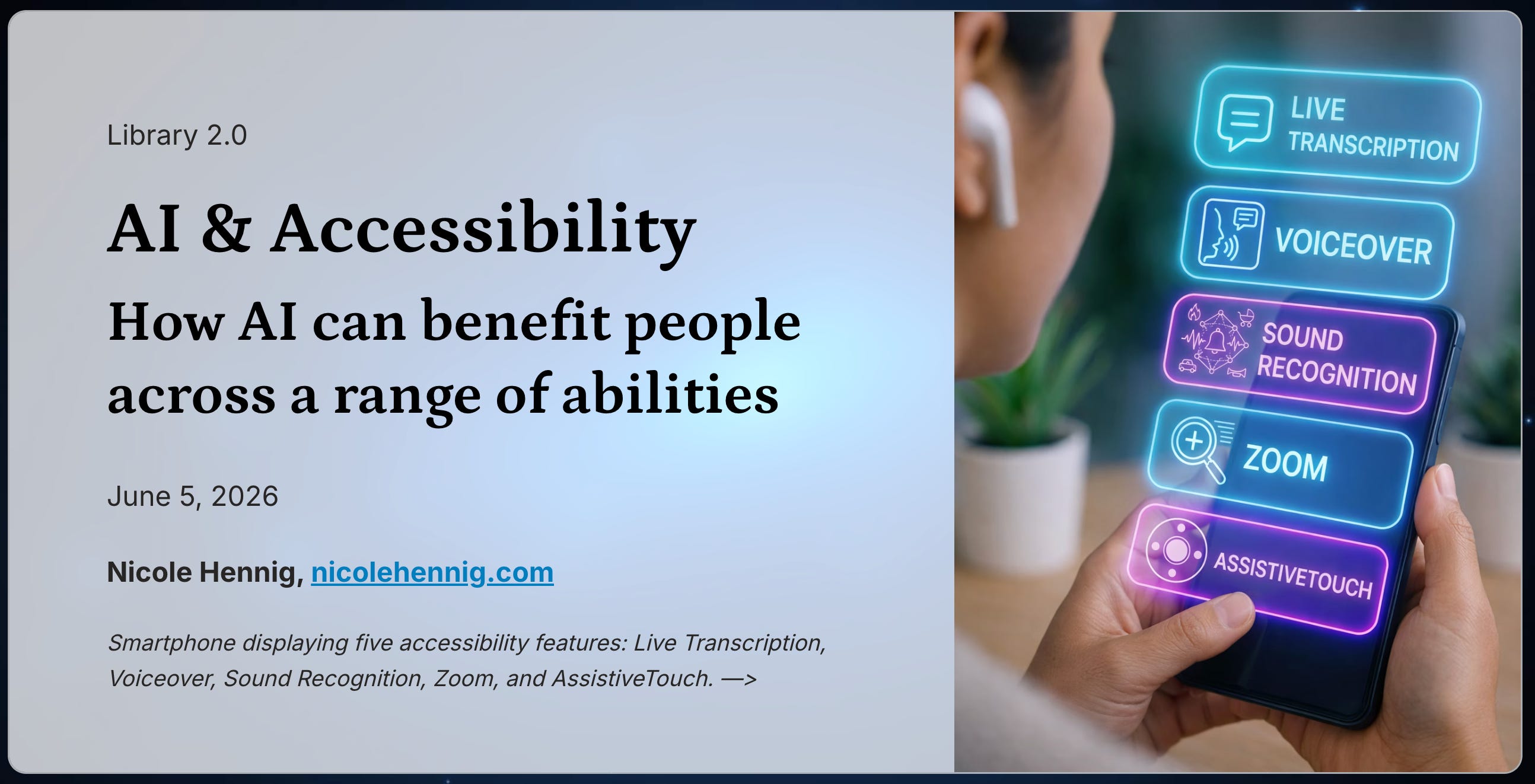 Library 2.0

AI & Accessibility

How AI can benefit people across a range of abilities

June 5, 2026

Nicole Hennig, nicolehennig.com

Smartphone displaying five accessibility features: Live Transcription, Voiceover, Sound Recognition, Zoom, and AssistiveTouch. —>

LIVE TRANSCRIPTION

VOICEOVER

SOUND RECOGNITION

ZOOM

ASSISTIVETOUCH